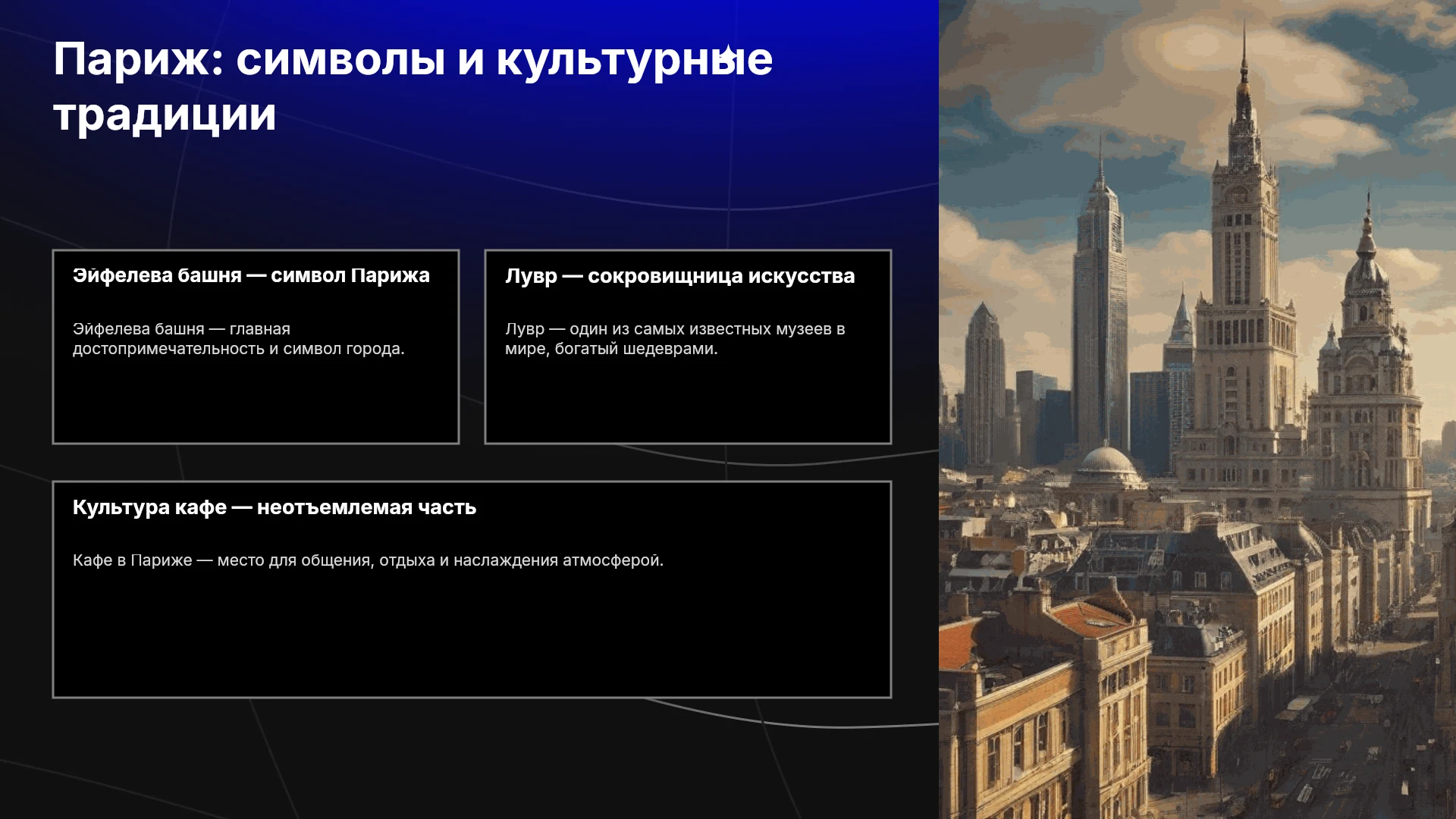 Париж: символы и культурные традиции

Эйфелева башня — символ Парижа

Эйфелева башня — главная достопримечательность и символ города.

Лувр — сокровищница искусства

Лувр — один из самых известных музеев в мире, богатый шедеврами.

Культура кафе — неотъемлемая часть

Кафе в Париже — место для общения, отдыха и наслаждения атмосферой.